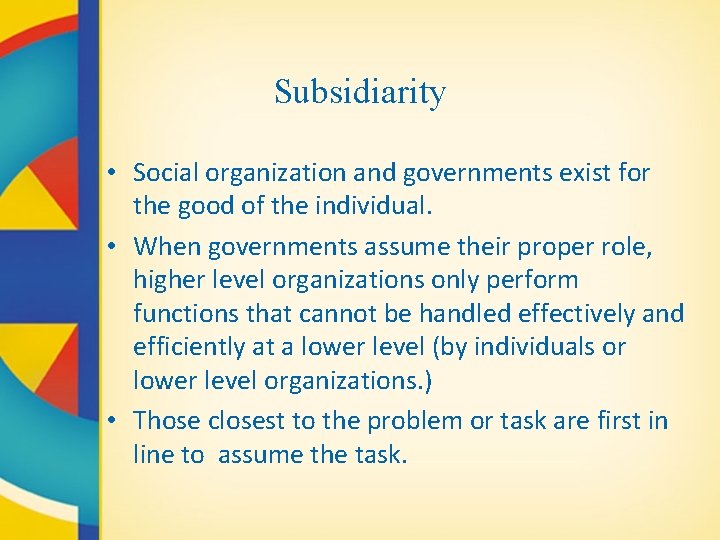 Subsidiarity

• Social organization and governments exist for the good of the individual.
• When governments assume their proper role, higher level organizations only perform functions that cannot be handled effectively and efficiently at a lower level (by individuals or lower level organizations.)
• Those closest to the problem or task are first in line to assume the task.